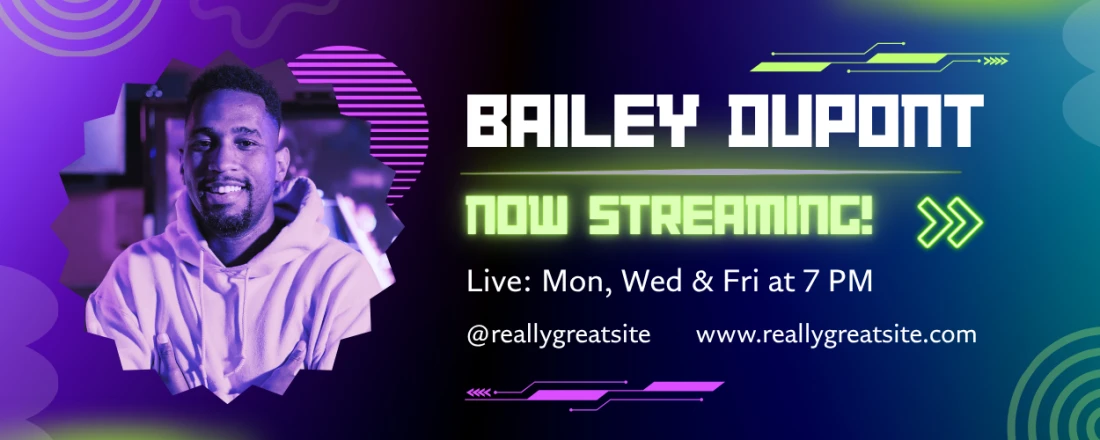 BAILEY DUPONT

NOW STREAMING!

Live: Mon, Wed & Fri at 7 PM

@reallygreatsite www.reallygreatsite.com